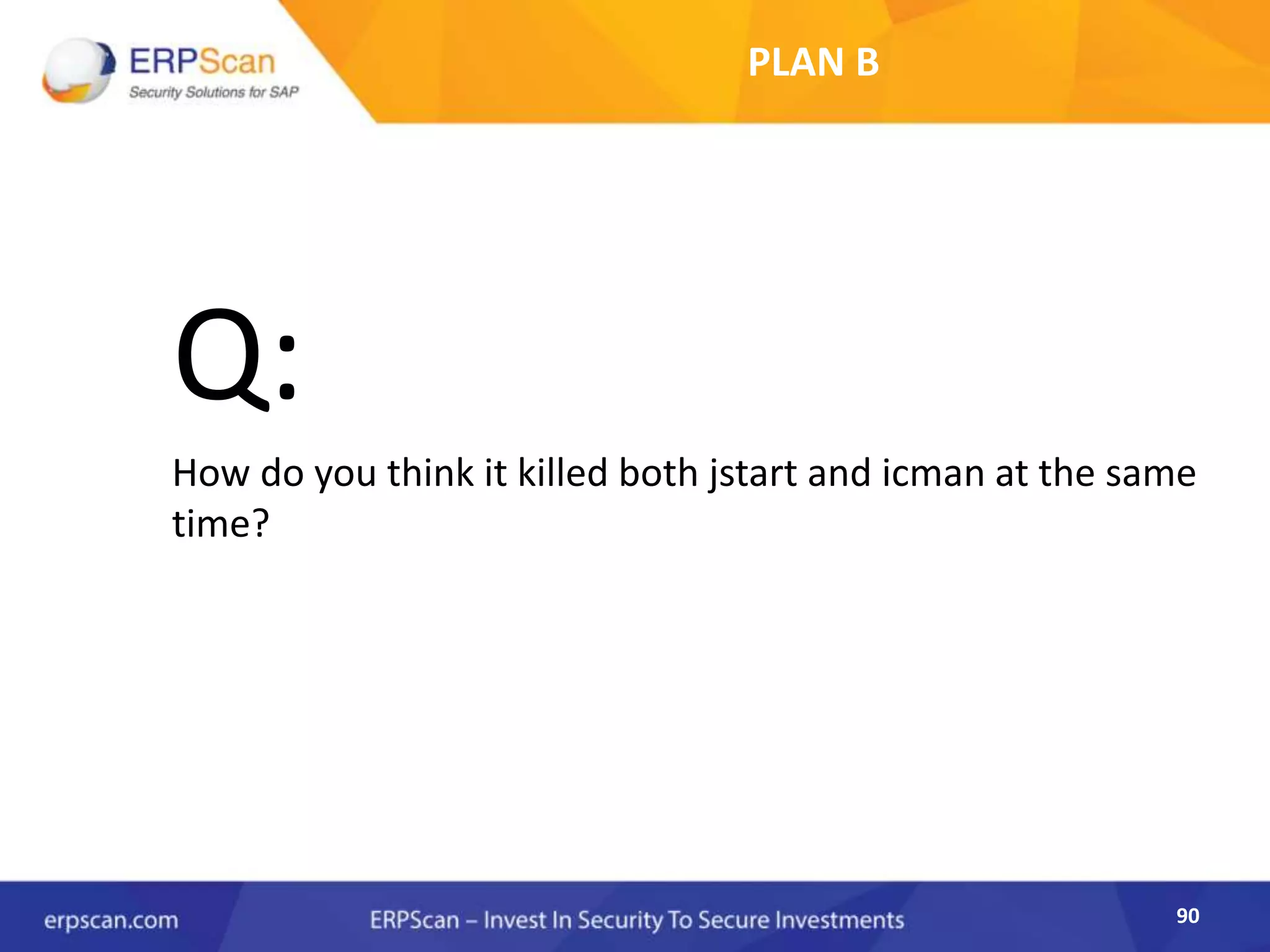 ERPScan
Security Solutions for SAP

PLAN B

Q:

How do you think it killed both jstart and icman at the same time?

erpscan.com

ERPScan – Invest In Security To Secure Investments

90